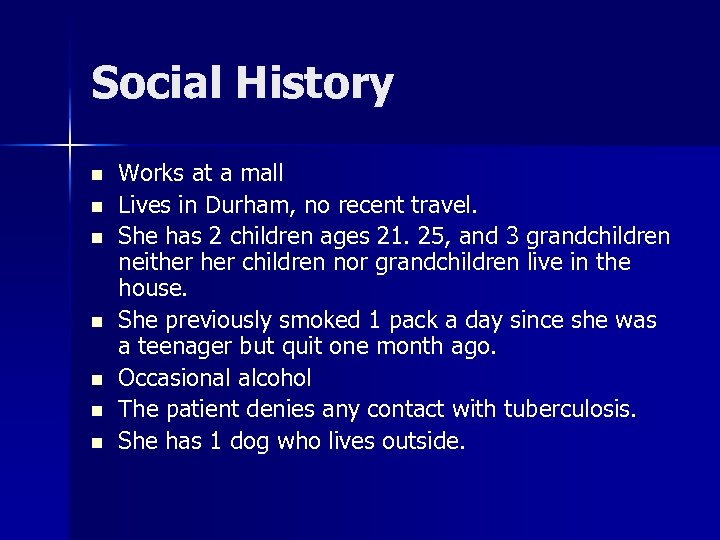 Social History

- Works at a mall
- Lives in Durham, no recent travel.
- She has 2 children ages 21. 25, and 3 grandchildren neither her children nor grandchildren live in the house.
- She previously smoked 1 pack a day since she was a teenager but quit one month ago.
- Occasional alcohol
- The patient denies any contact with tuberculosis.
- She has 1 dog who lives outside.